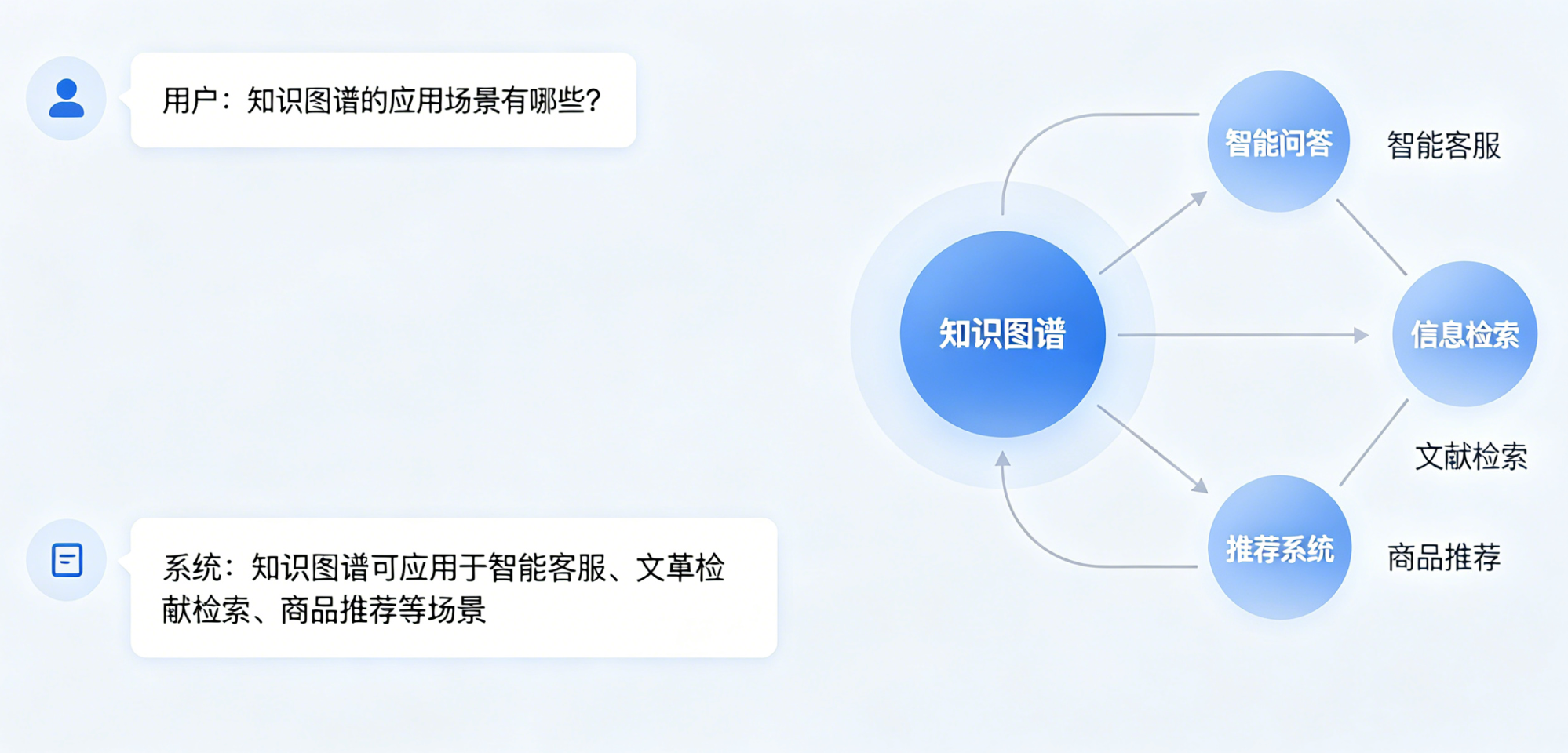 用户：知识图谱的应用场景有哪些？

系统：知识图谱可应用于智能客服、文革检献检索、商品推荐等场景

知识图谱

智能问答

智能客服

信息检索

文献检索

推荐系统

商品推荐